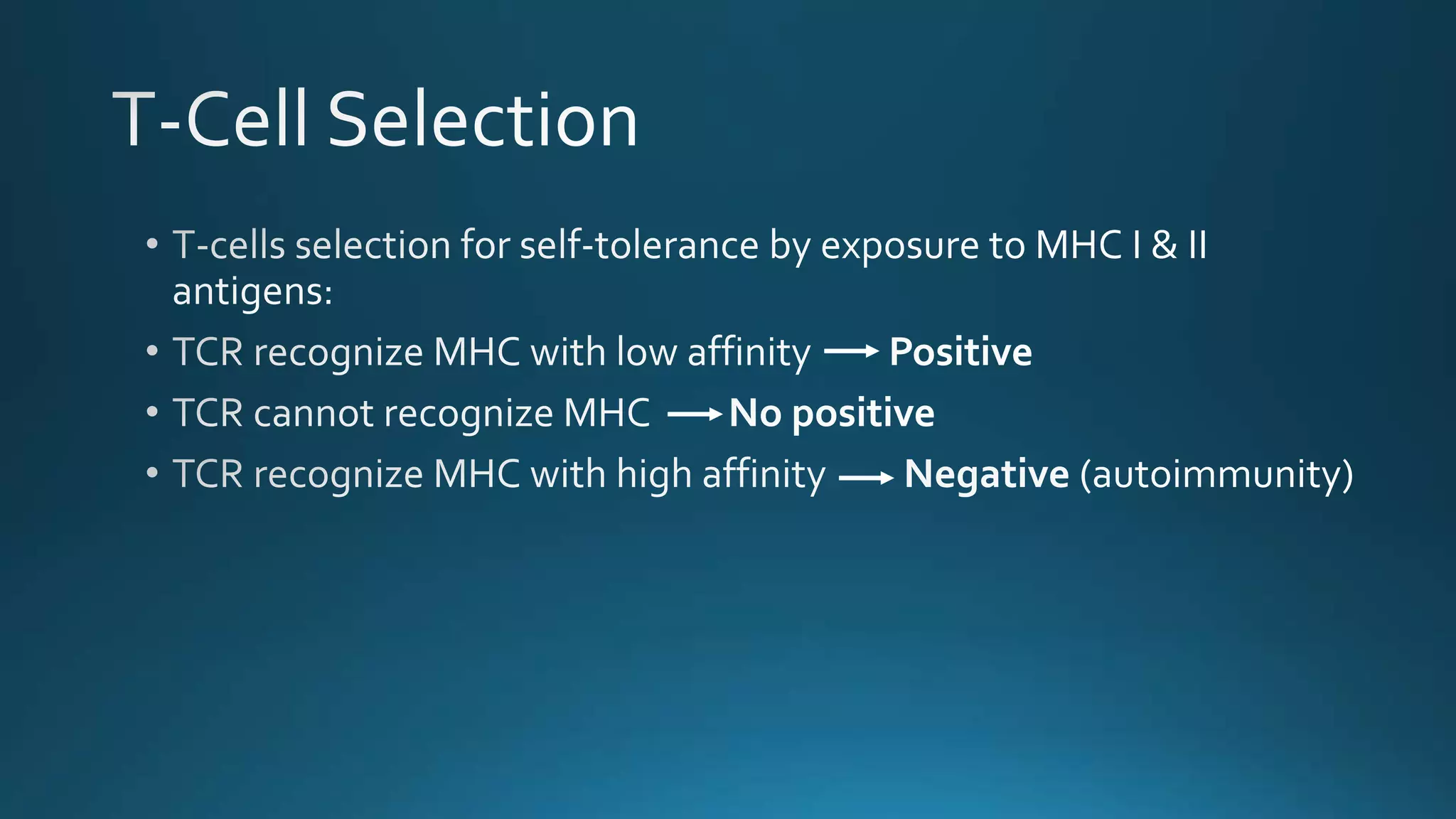 T-Cell Selection

• T-cells selection for self-tolerance by exposure to MHC I & II antigens:
• TCR recognize MHC with low affinity ⟶ Positive
• TCR cannot recognize MHC ⟶ No positive
• TCR recognize MHC with high affinity ⟶ Negative (autoimmunity)